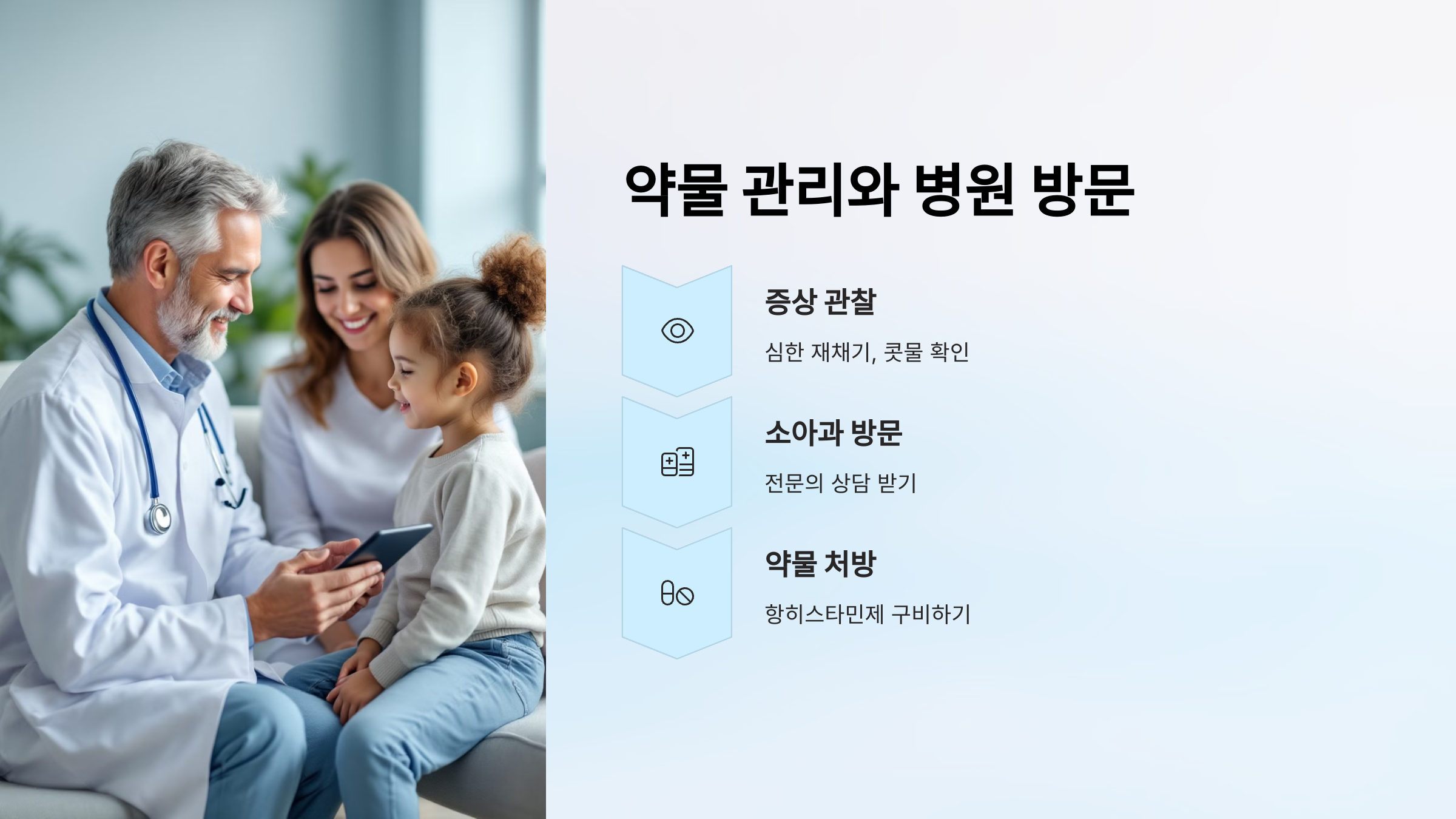 약물 관리와 병원 방문

증상 관찰

심한 재채기, 콧물 확인

소아과 방문

전문의 상담 받기

약물 처방

항히스타민제 구비하기